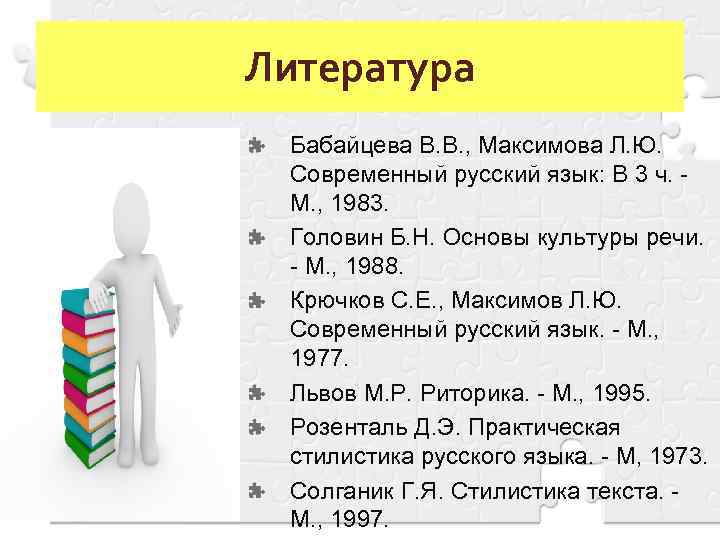 Литература

Бабайцева В.В., Максимова Л.Ю. Современный русский язык: В 3 ч. - М., 1983.

Головин Б.Н. Основы культуры речи. - М., 1988.

Крючков С.Е., Максимов Л.Ю. Современный русский язык. - М., 1977.

Львов М.Р. Риторика. - М., 1995.

Розенталь Д.Э. Практическая стилистика русского языка. - М, 1973.

Солганик Г.Я. Стилистика текста. - М., 1997.